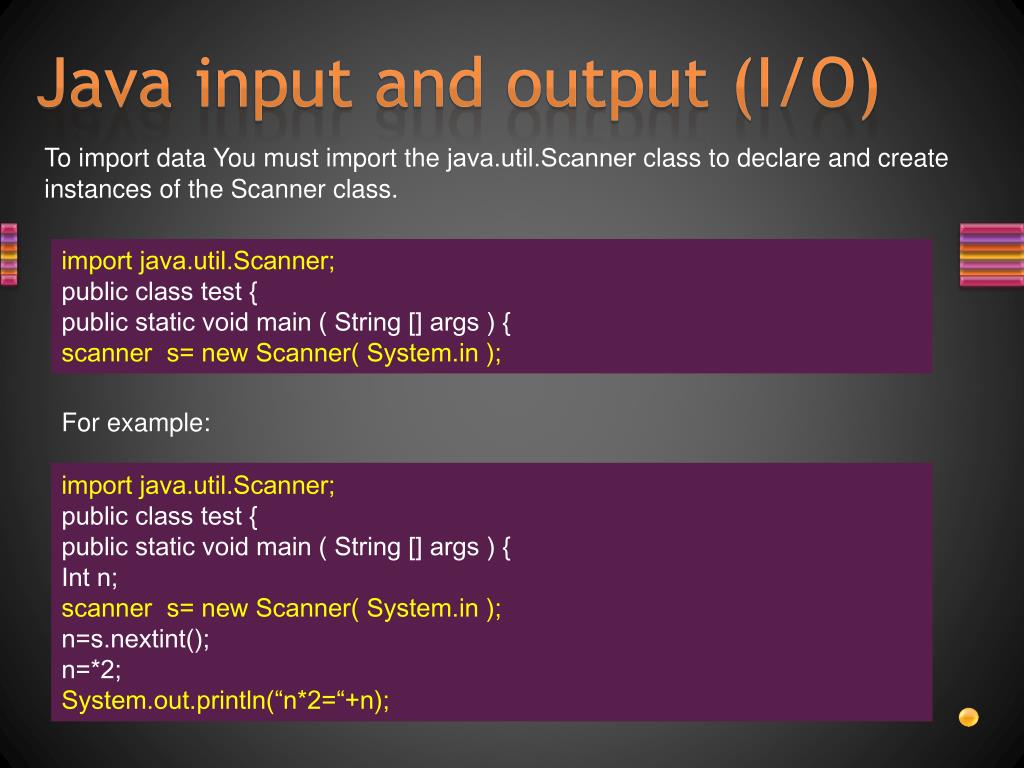 Java input and output (I/O)

To import data You must import the java.util.Scanner class to declare and create instances of the Scanner class.

import java.util.Scanner;
public class test {
public static void main ( String [] args ) {
scanner  s= new Scanner( System.in );

For example:

import java.util.Scanner;
public class test {
public static void main ( String [] args ) {
Int n;
scanner  s= new Scanner( System.in );
n=s.nextint();
n=*2;
System.out.println(“n*2=“+n);